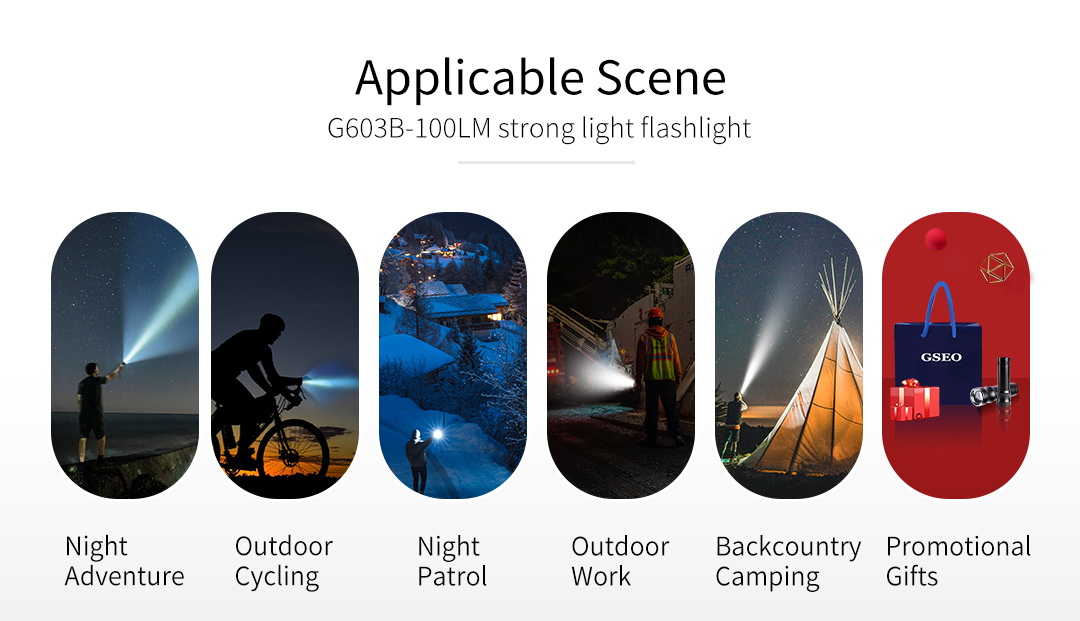 Applicable Scene
G603B-100LM strong light flashlight

GSEO

Night Adventure

Outdoor Cycling

Night Patrol

Outdoor Work

Backcountry Camping

Promotional Gifts